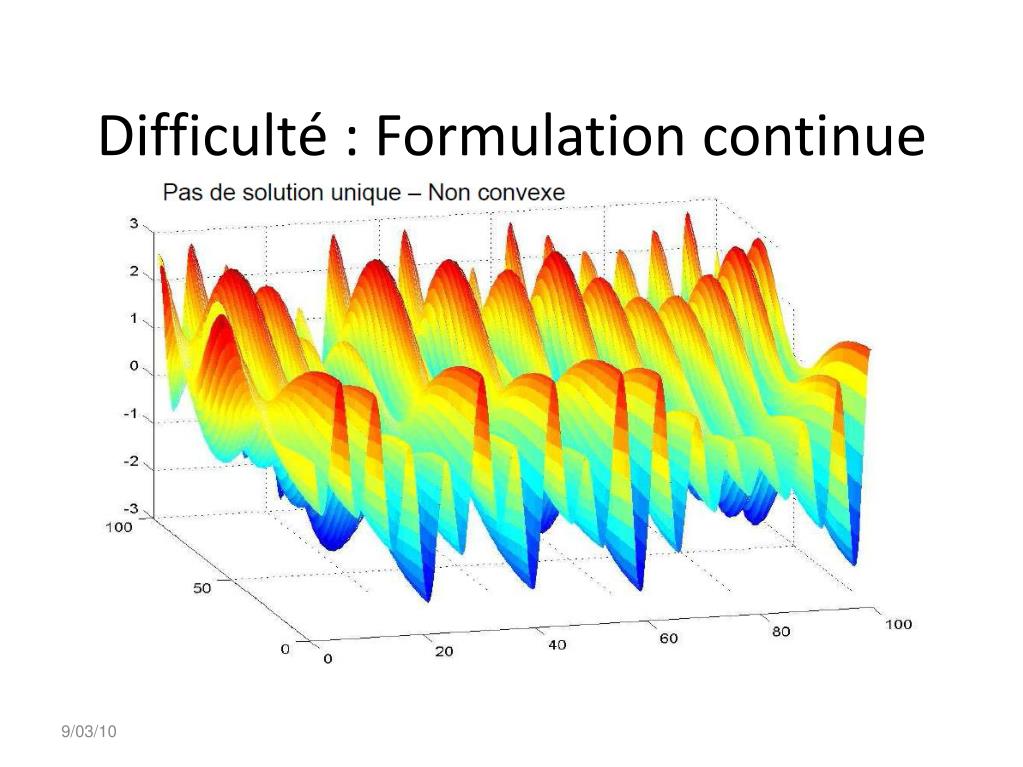 Difficulté : Formulation continue

Pas de solution unique – Non convexe

3
2
1
0
-1
-2
-3
100
50
0
0
20
40
60
80
100

9/03/10